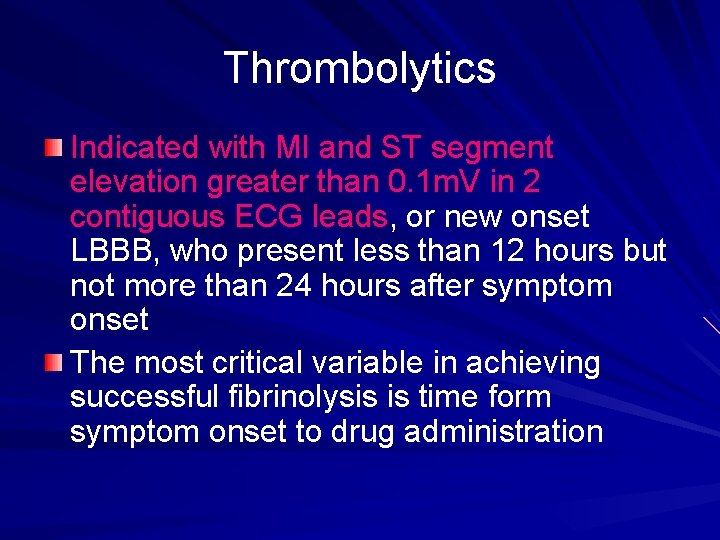 Thrombolytics

Indicated with MI and ST segment elevation greater than 0.1mV in 2 contiguous ECG leads, or new onset LBBB, who present less than 12 hours but not more than 24 hours after symptom onset

The most critical variable in achieving successful fibrinolysis is time form symptom onset to drug administration